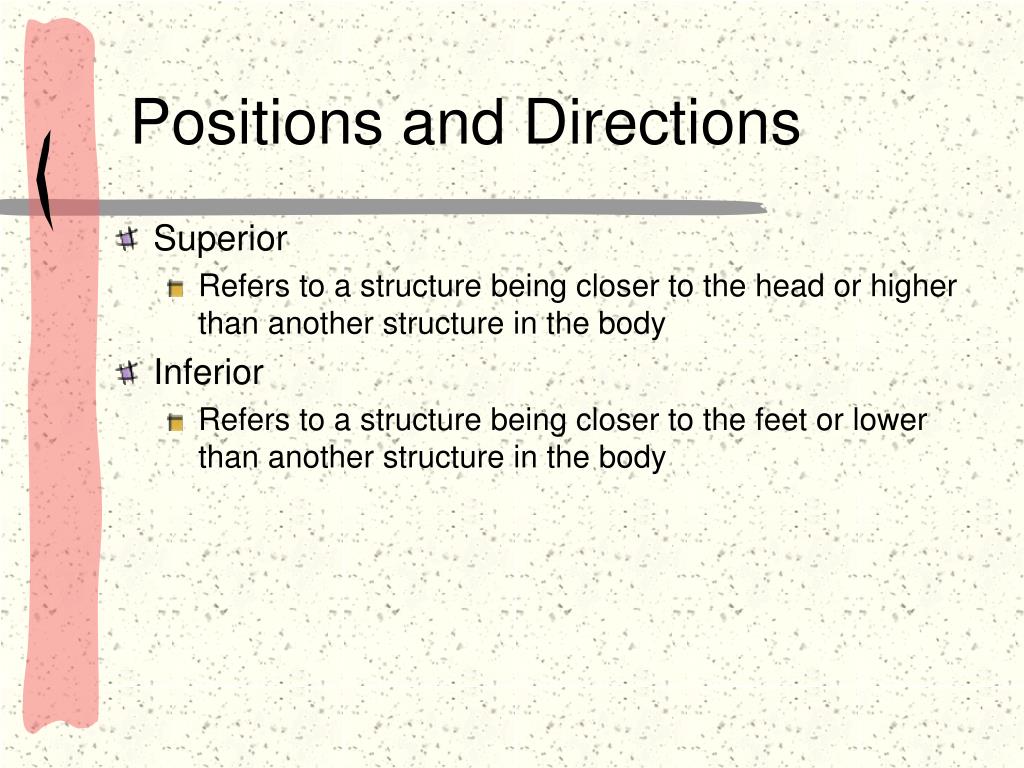 Positions and Directions

Superior

Refers to a structure being closer to the head or higher than another structure in the body

Inferior

Refers to a structure being closer to the feet or lower than another structure in the body